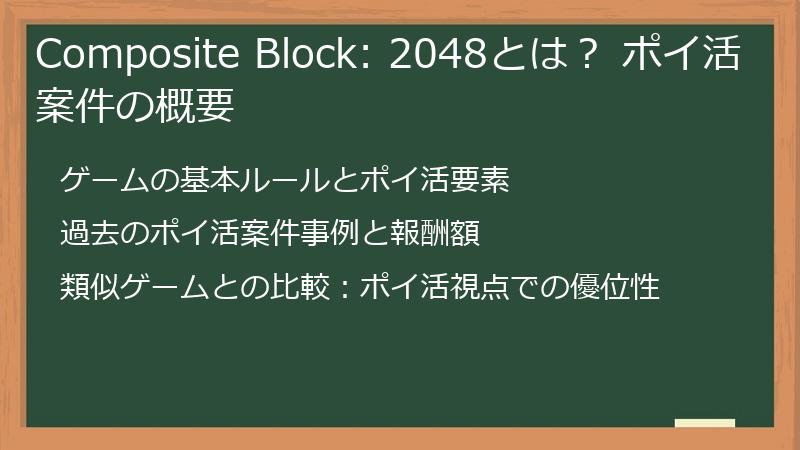 Composite Block: 2048とは？ ポイ活案件の概要

ゲームの基本ルールとポイ活要素

過去のポイ活案件事例と報酬額

類似ゲームとの比較：ポイ活視点での優位性